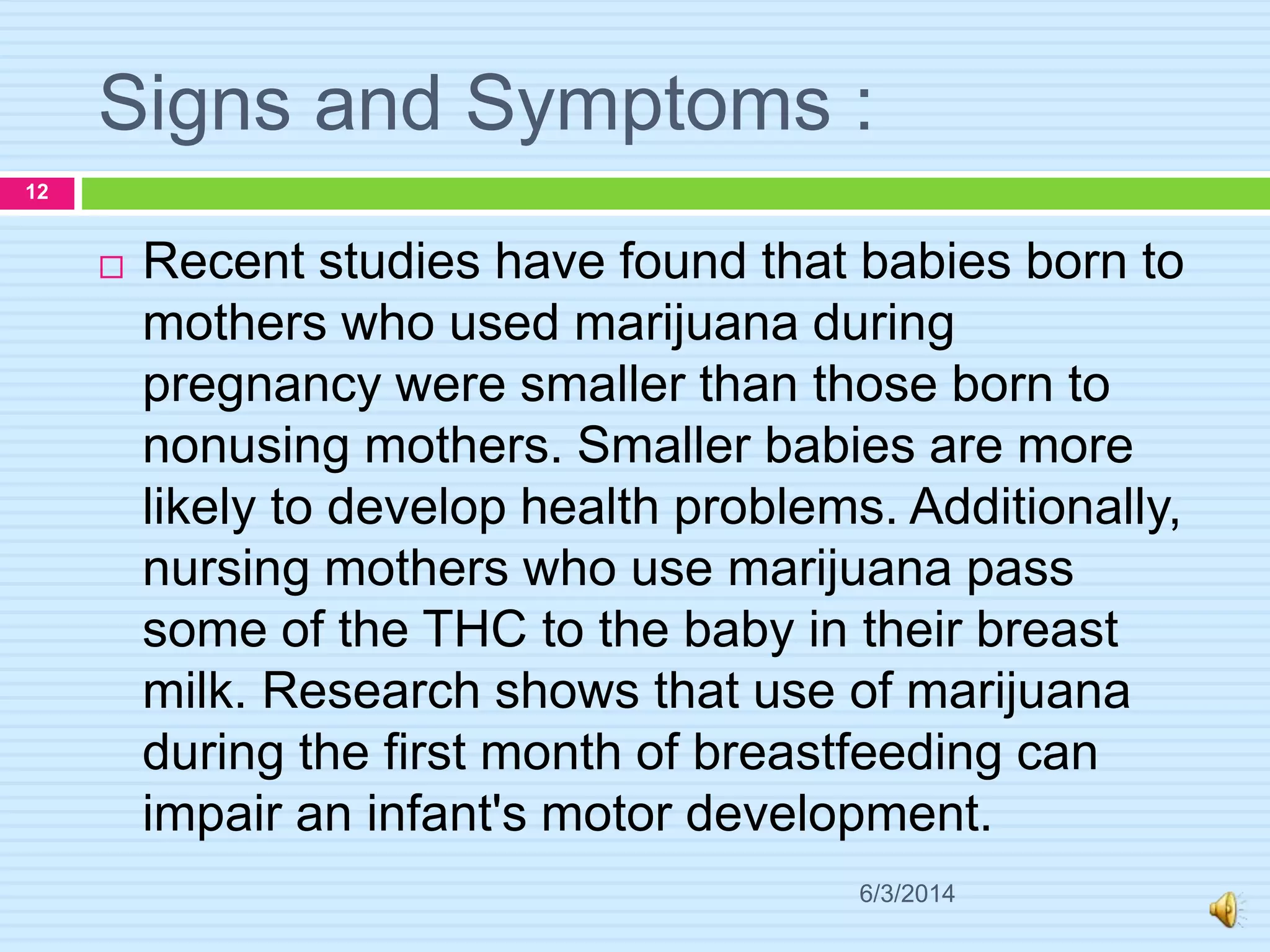 Signs and Symptoms :

12

□ Recent studies have found that babies born to mothers who used marijuana during pregnancy were smaller than those born to nonusing mothers. Smaller babies are more likely to develop health problems. Additionally, nursing mothers who use marijuana pass some of the THC to the baby in their breast milk. Research shows that use of marijuana during the first month of breastfeeding can impair an infant's motor development.

6/3/2014